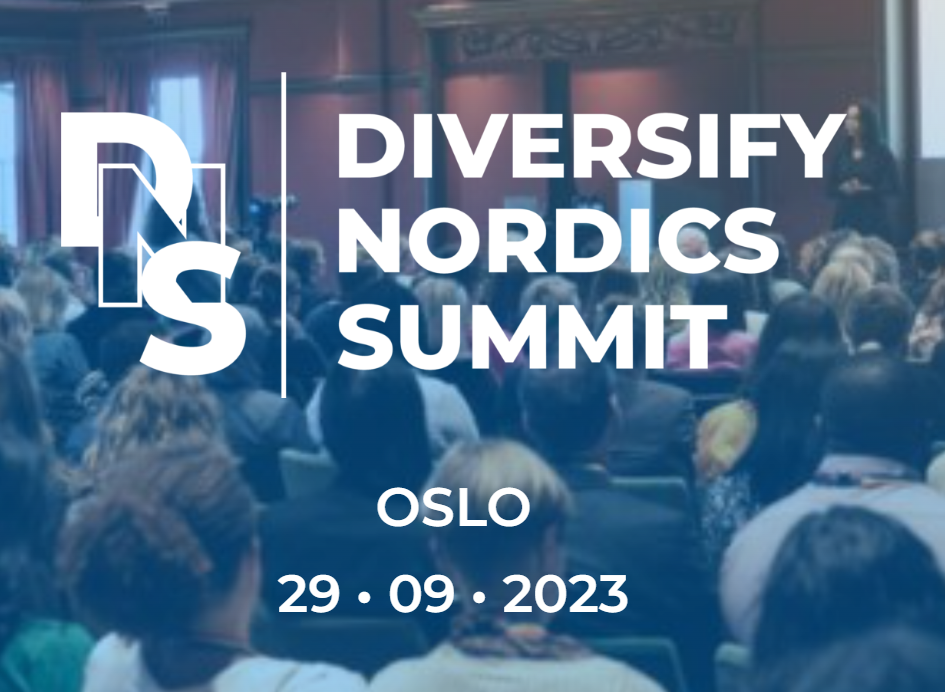 DNS

DIVERSIFY NORDICS SUMMIT

OSLO

29 • 09 • 2023